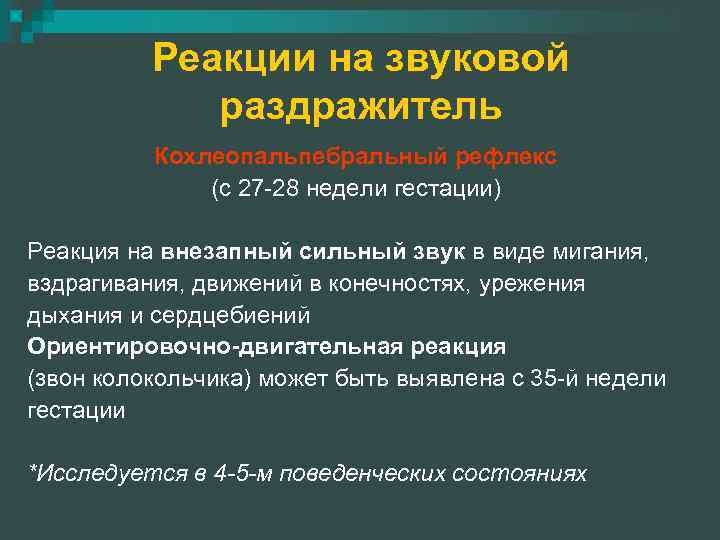 Реакции на звуковой раздражитель

Кохлеопальпебральный рефлекс
(с 27-28 недели гестации)

Реакция на внезапный сильный звук в виде мигания, вздрагивания, движений в конечностях, урежения дыхания и сердцебиений
Ориентировочно-двигательная реакция
(звон колокольчика) может быть выявлена с 35-й недели гестации

*Исследуется в 4-5-м поведенческих состояниях